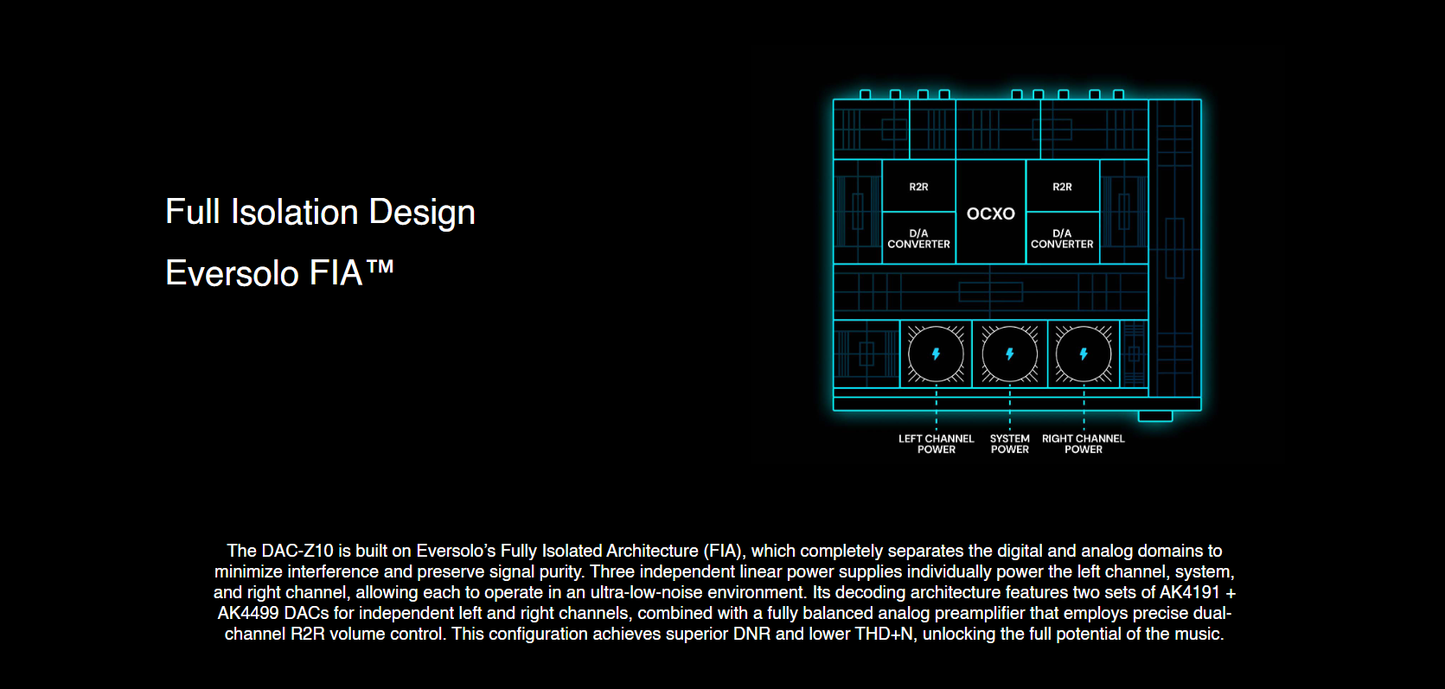 Full Isolation Design

Eversolo FIA™

R2R

D/A CONVERTER

OCXO

R2R

D/A CONVERTER

LEFT CHANNEL POWER

SYSTEM POWER

RIGHT CHANNEL POWER

The DAC-Z10 is built on Eversolo's Fully Isolated Architecture (FIA), which completely separates the digital and analog domains to minimize interference and preserve signal purity. Three independent linear power supplies individually power the left channel, system, and right channel, allowing each to operate in an ultra-low-noise environment. Its decoding architecture features two sets of AK4191 + AK4499 DACs for independent left and right channels, combined with a fully balanced analog preamplifier that employs precise dual-channel R2R volume control. This configuration achieves superior DNR and lower THD+N, unlocking the full potential of the music.